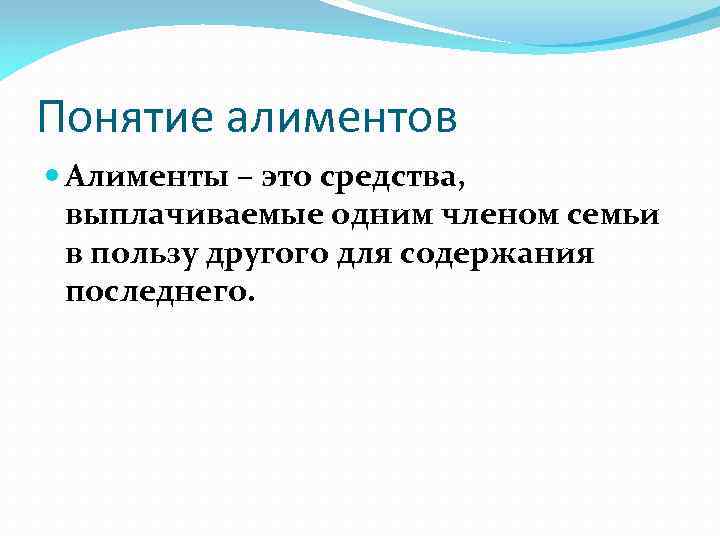 Понятие алиментов

Алименты – это средства, выплачиваемые одним членом семьи в пользу другого для содержания последнего.